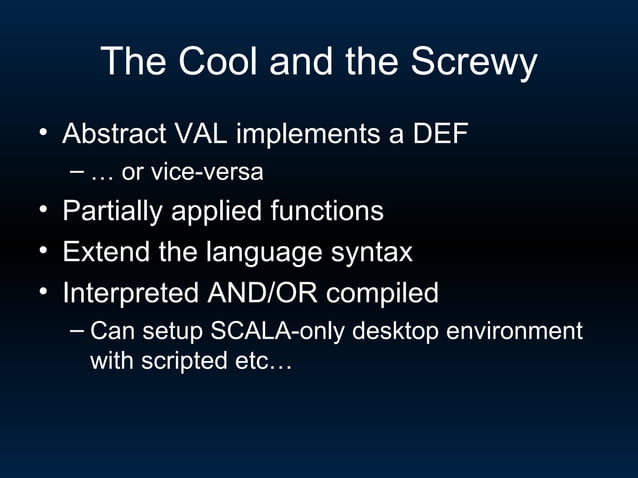 The Cool and the Screwy

• Abstract VAL implements a DEF
– … or vice-versa
• Partially applied functions
• Extend the language syntax
• Interpreted AND/OR compiled
– Can setup SCALA-only desktop environment with scripted etc…